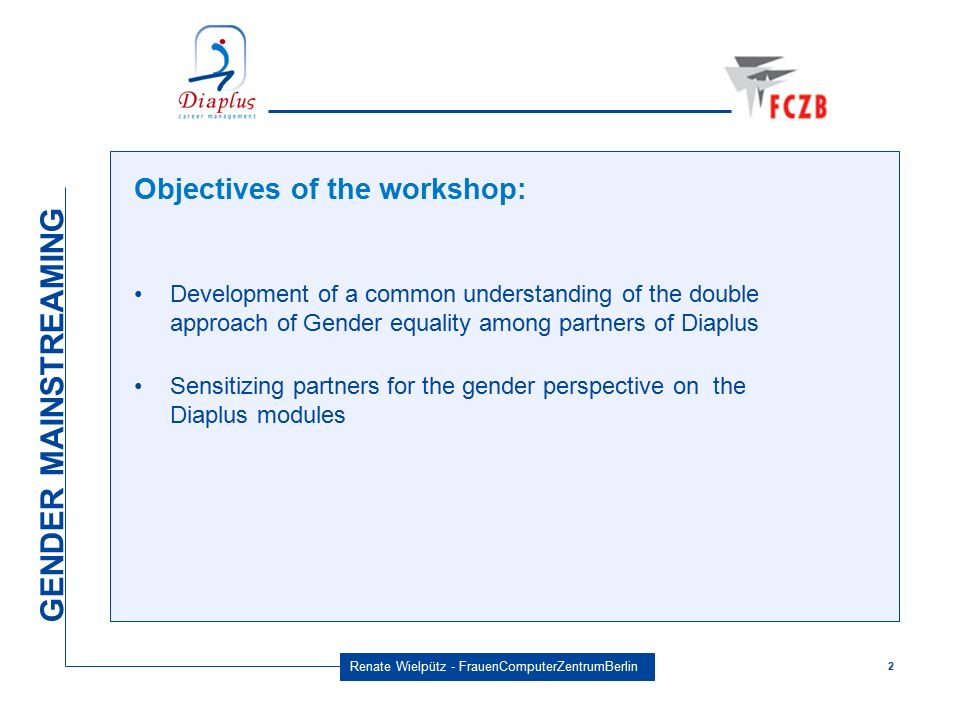 Diaplus
career management

FCZB

GENDER MAINSTREAMING

Objectives of the workshop:

• Development of a common understanding of the double approach of Gender equality among partners of Diaplus

• Sensitizing partners for the gender perspective on the Diaplus modules

Renate Wielpütz - FrauenComputerZentrumBerlin

2